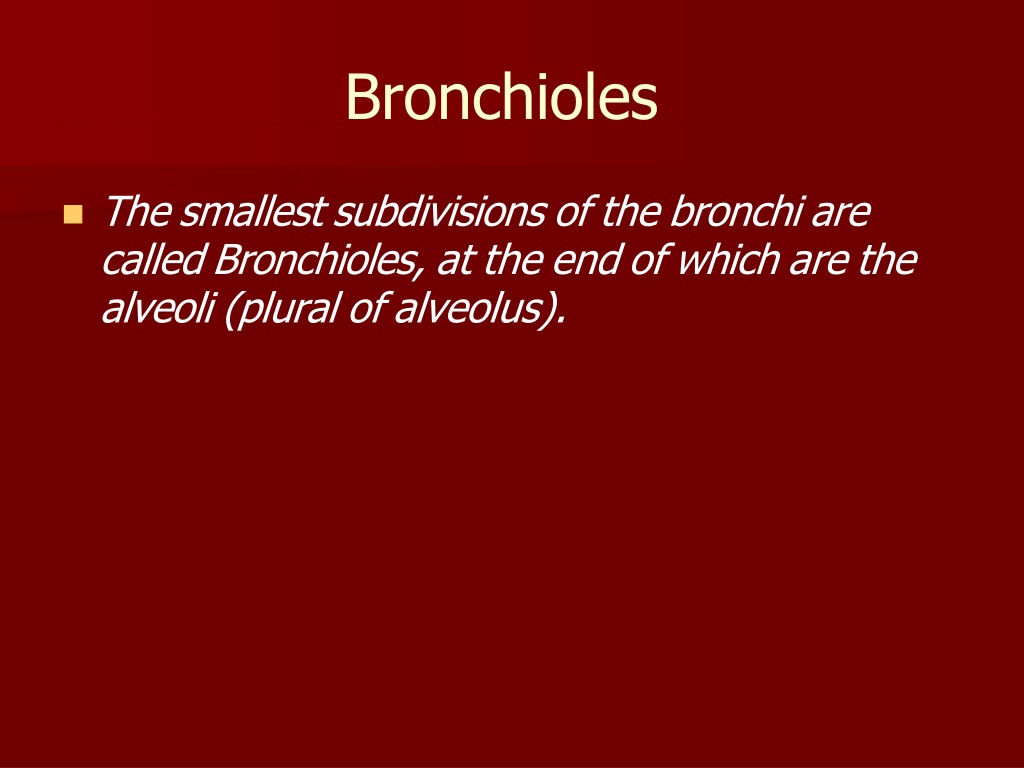 Bronchioles

The smallest subdivisions of the bronchi are called Bronchioles, at the end of which are the alveoli (plural of alveolus).